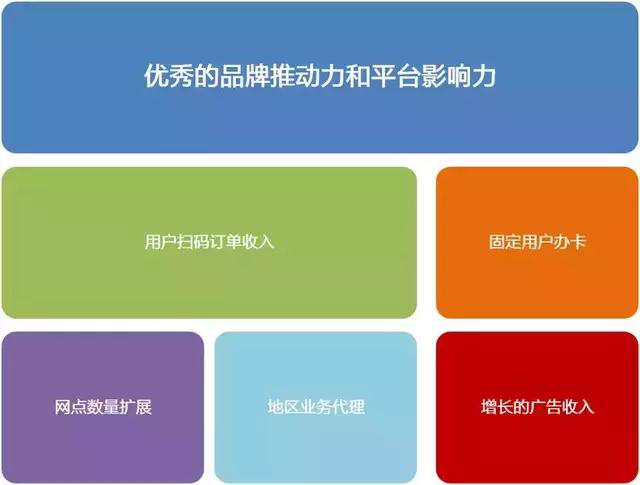 优秀的品牌推动力和平台影响力

用户扫码订单收入

固定用户办卡

网点数量扩展

地区业务代理

增长的广告收入